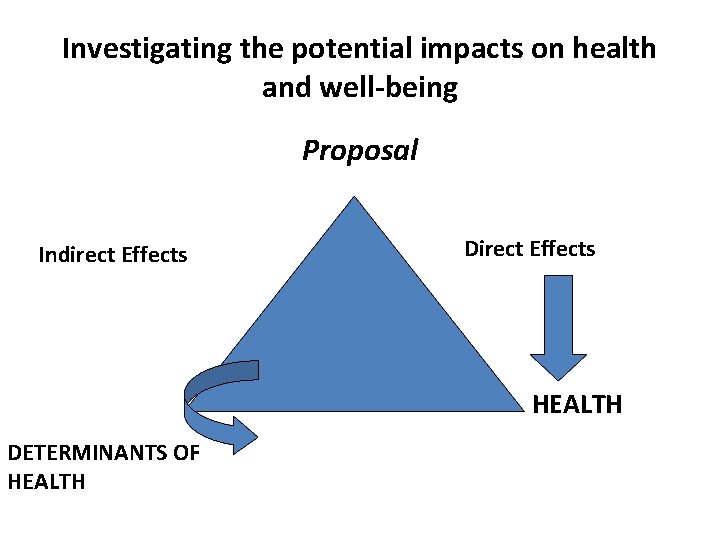 Investigating the potential impacts on health and well-being

Proposal

Indirect Effects

Direct Effects

HEALTH

DETERMINANTS OF HEALTH